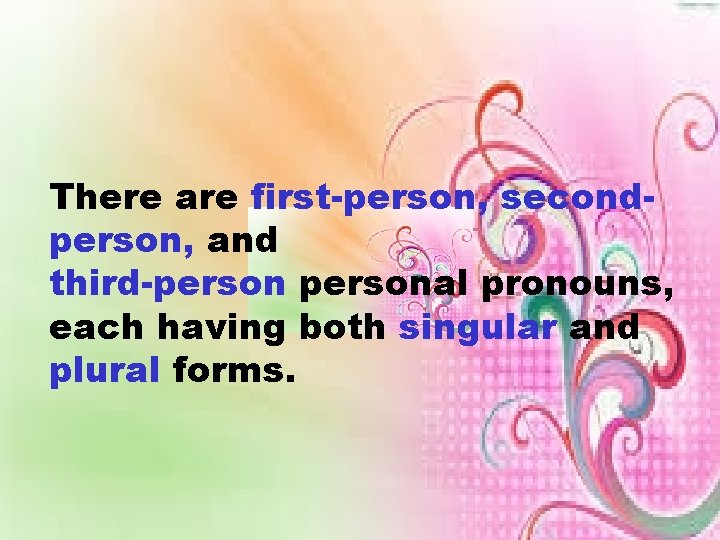 There are first-person, second-person, and third-person personal pronouns, each having both singular and plural forms.